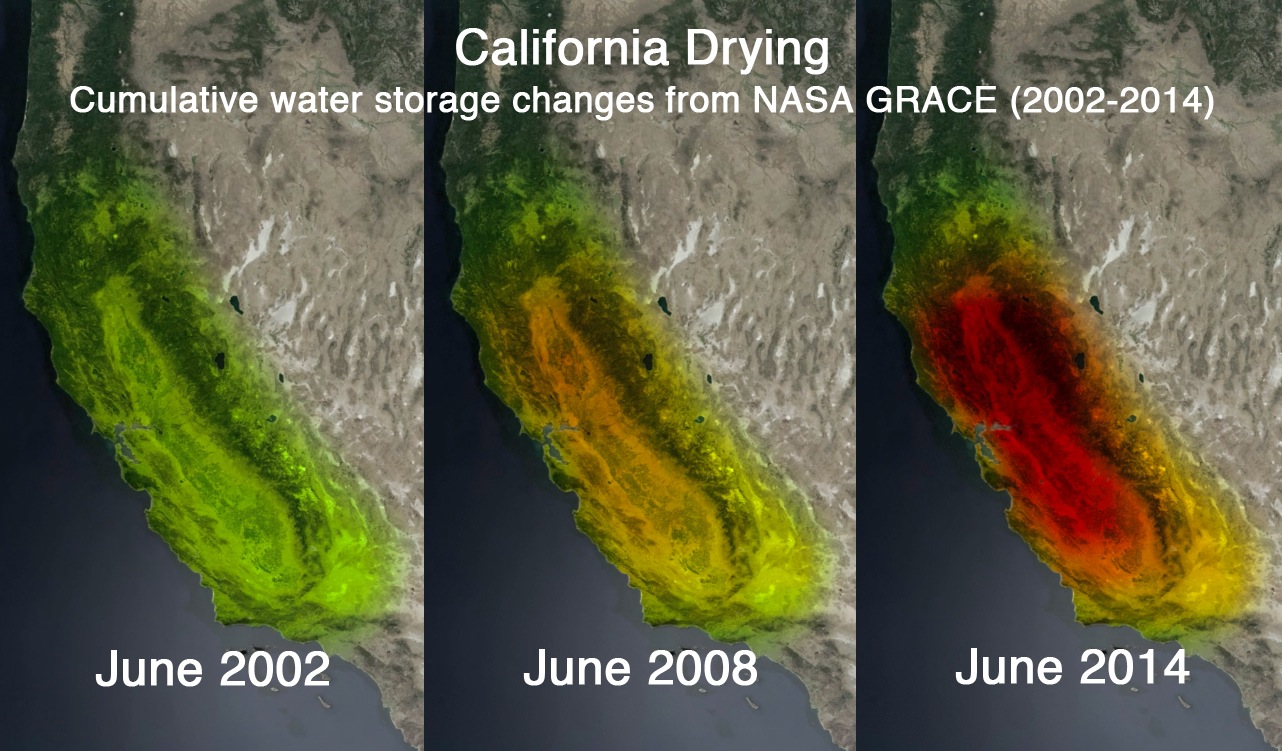 California Drying
Cumulative water storage changes from NASA GRACE (2002-2014)

June 2002

June 2008

June 2014